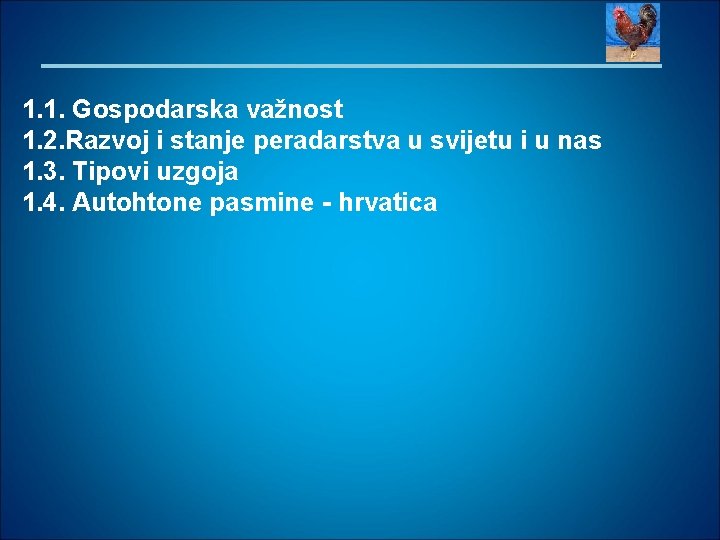 1.1. Gospodarska važnost
1.2.Razvoj i stanje peradarstva u svijetu i u nas
1.3. Tipovi uzgoja
1.4. Autohtone pasmine - hrvatica